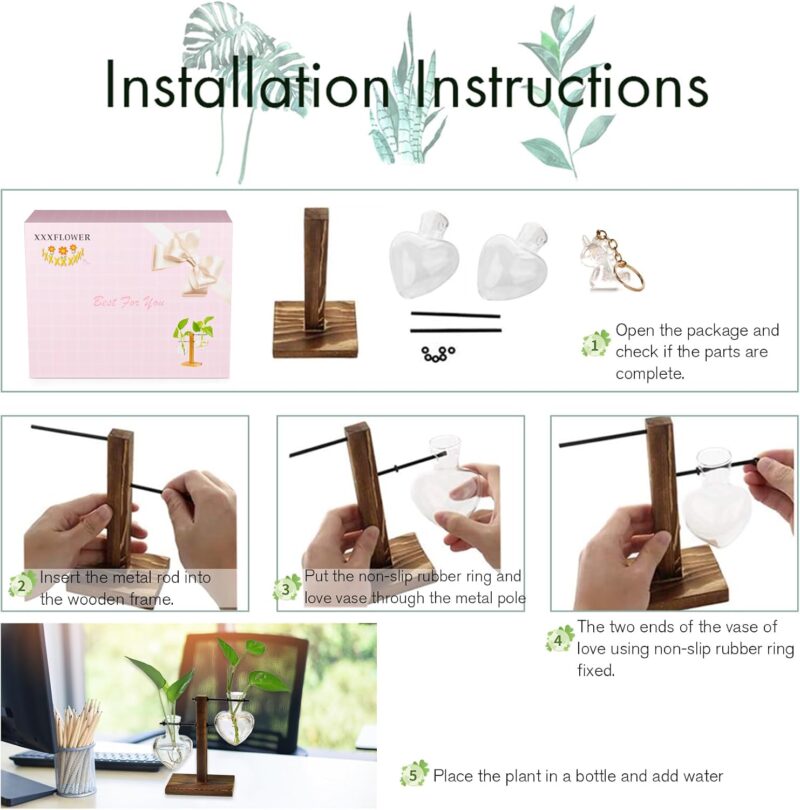 Installation Instructions

XXXFLOWER

Best For You

1 Open the package and check if the parts are complete.

2 Insert the metal rod into the wooden frame.

3 Put the non-slip rubber ring and love vase through the metal pole

4 The two ends of the vase of love using non-slip rubber ring fixed.

5 Place the plant in a bottle and add water